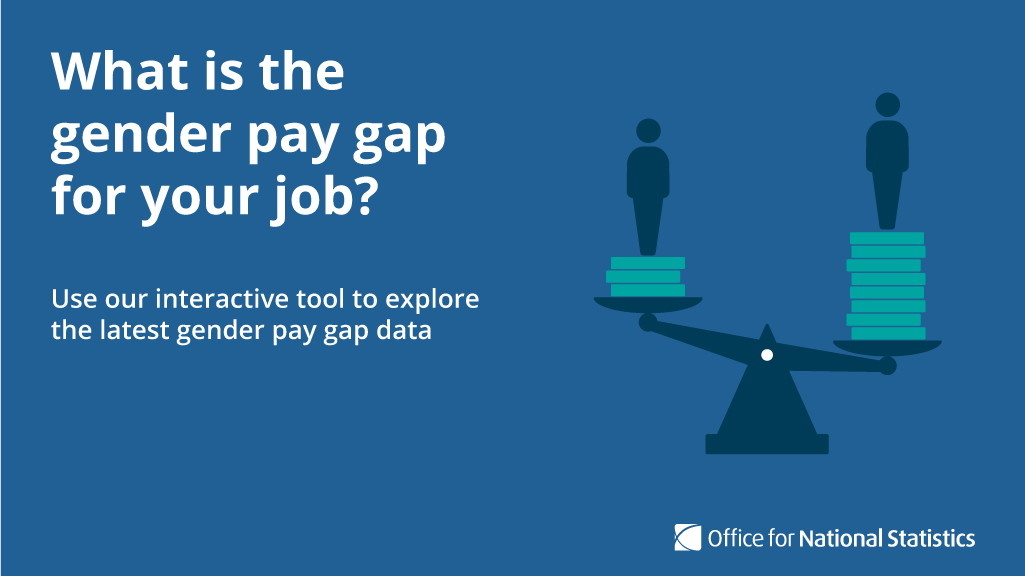 What is the gender pay gap for your job?

Use our interactive tool to explore the latest gender pay gap data

Office for National Statistics